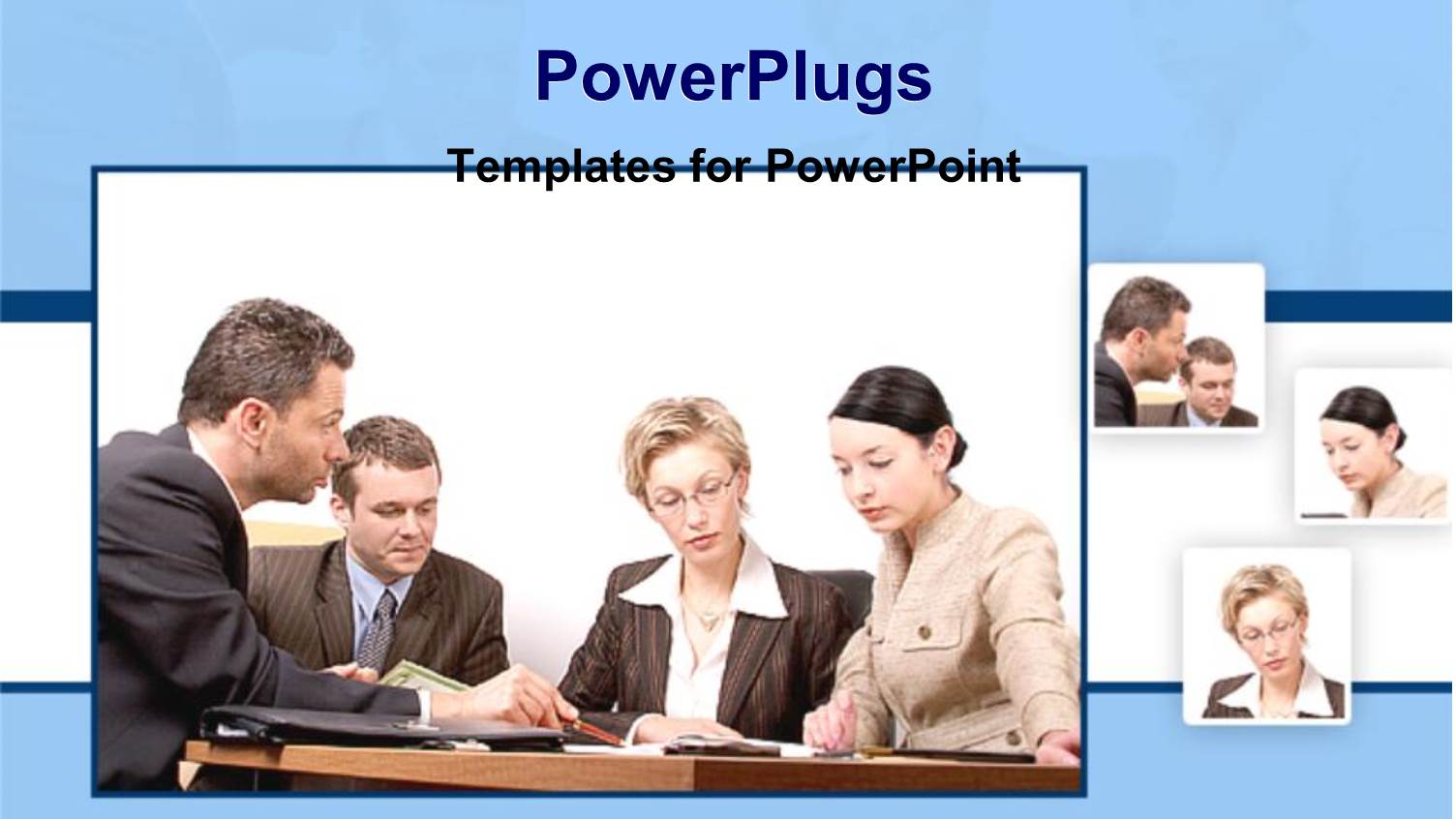 PowerPlugs

Templates for PowerPoint